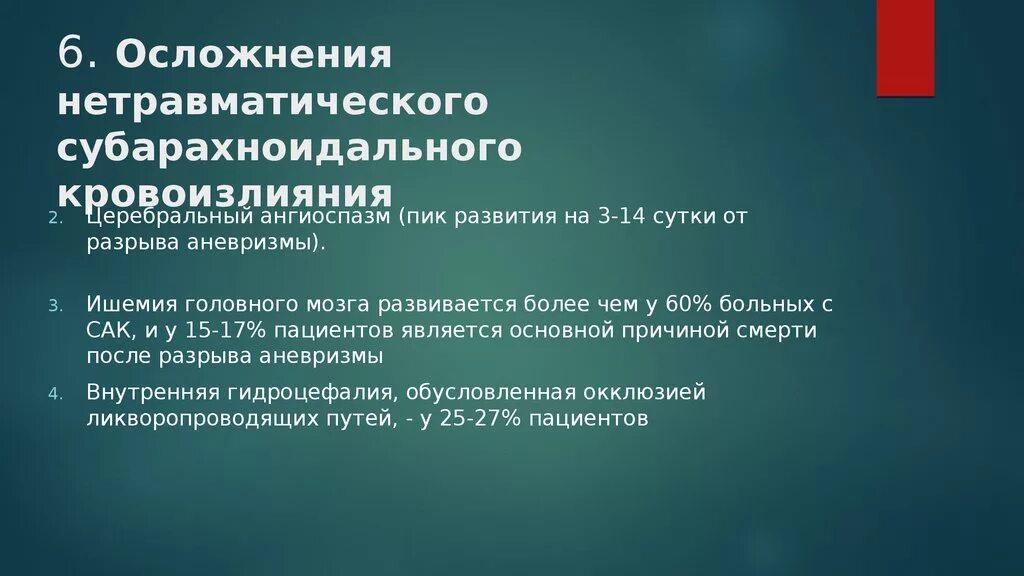 6. Осложнения нетравматического субарахноидального кровоизлияния

2. Церебральный ангиоспазм (пик развития на 3-14 сутки от разрыва аневризмы).

3. Ишемия головного мозга развивается более чем у 60% больных с САК, и у 15-17% пациентов является основной причиной смерти после разрыва аневризмы

4. Внутренняя гидроцефалия, обусловленная окклюзией ликворопроводящих путей, - у 25-27% пациентов